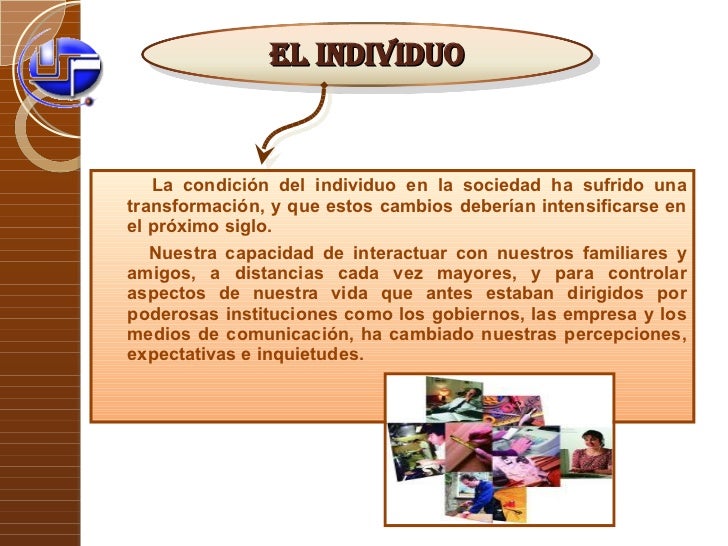 EL INDIVIDUO

La condición del individuo en la sociedad ha sufrido una transformación, y que estos cambios deberían intensificarse en el próximo siglo.

Nuestra capacidad de interactuar con nuestros familiares y amigos, a distancias cada vez mayores, y para controlar aspectos de nuestra vida que antes estaban dirigidos por poderosas instituciones como los gobiernos, las empresa y los medios de comunicación, ha cambiado nuestras percepciones, expectativas e inquietudes.